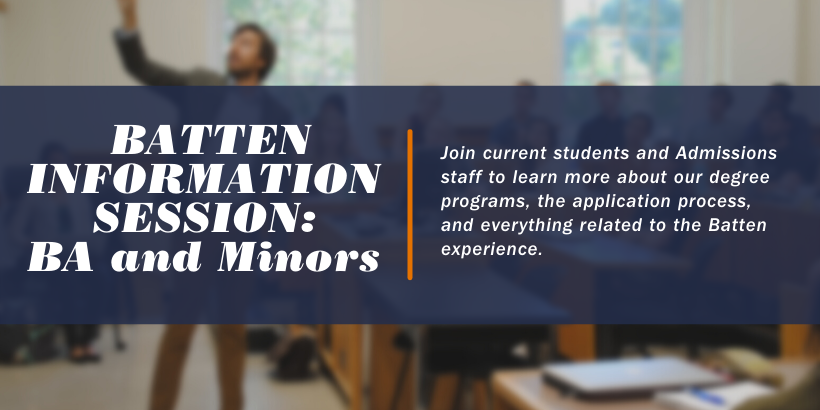 BATTEN INFORMATION SESSION: BA and Minors

Join current students and Admissions staff to learn more about our degree programs, the application process, and everything related to the Batten experience.